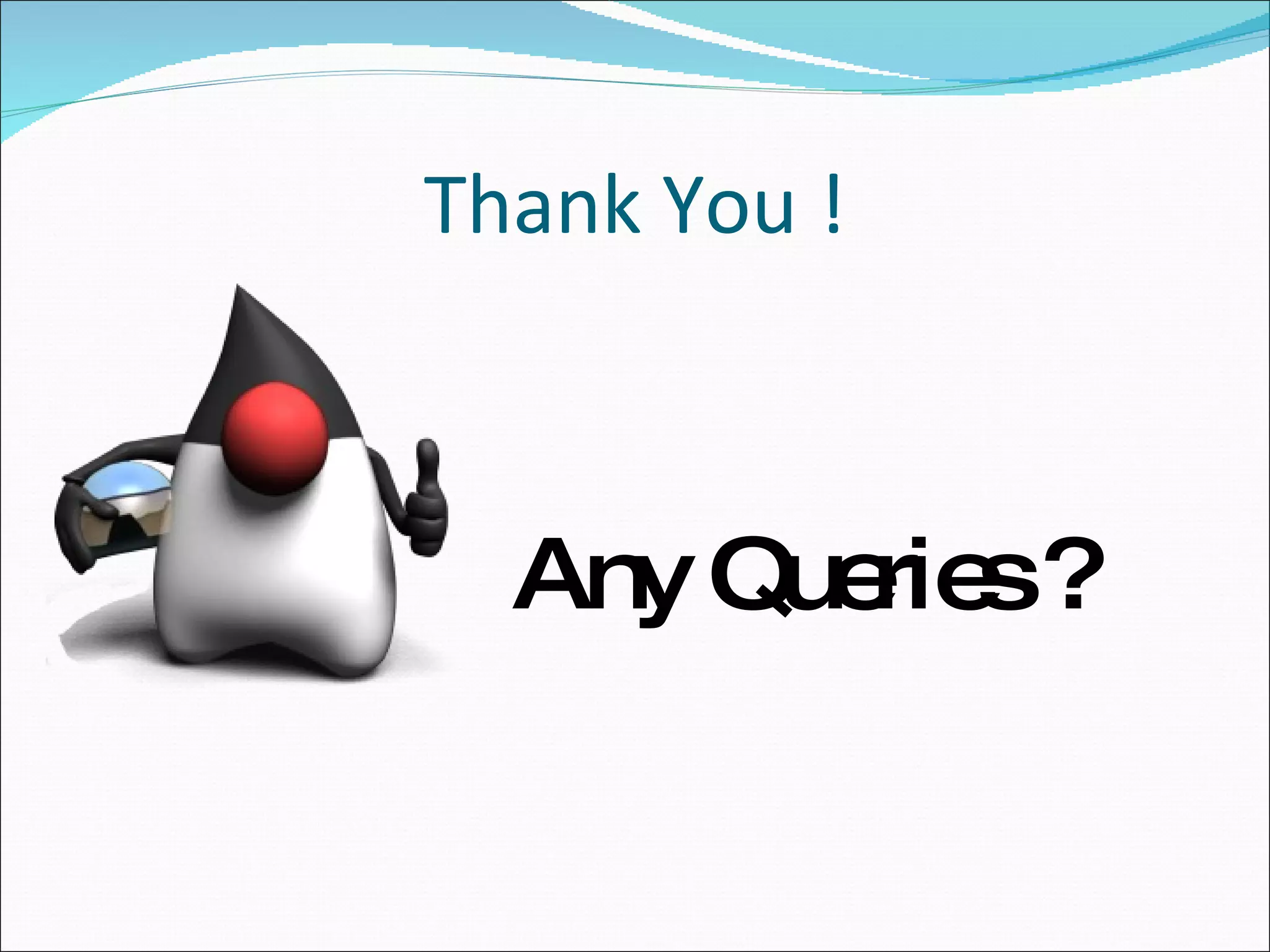 Thank You !

Any Queries?